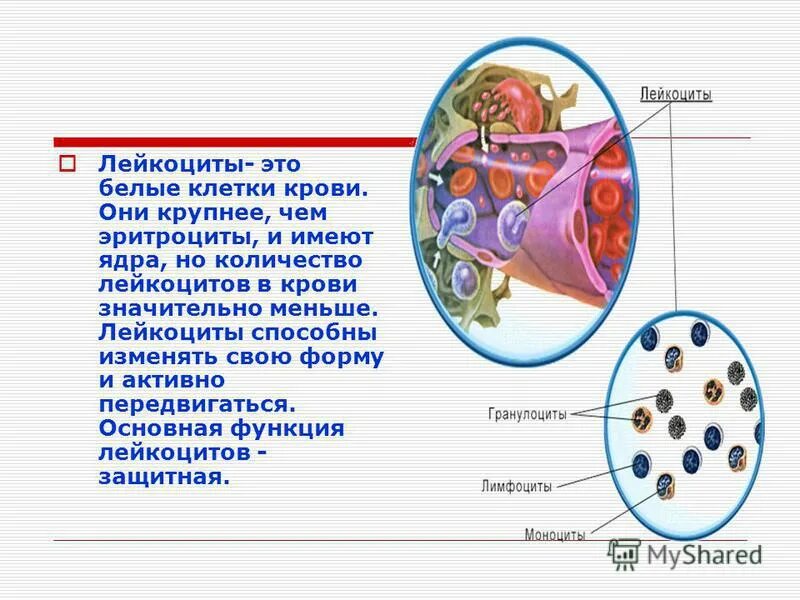 Лейкоциты- это белые клетки крови. Они крупнее, чем эритроциты, и имеют ядра, но количество лейкоцитов в крови значительно меньше. Лейкоциты способны изменять свою форму и активно передвигаться. Основная функция лейкоцитов - защитная.

Лейкоциты

Гранулоциты

Лимфоциты

Моноциты

MyShared